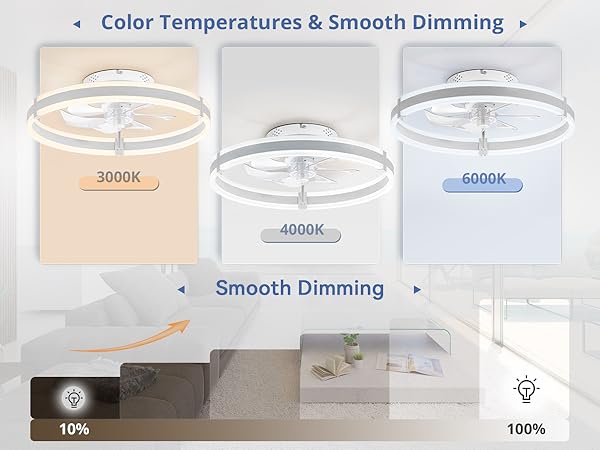 Color Temperatures & Smooth Dimming

3000K

4000K

6000K

Smooth Dimming

10%

100%